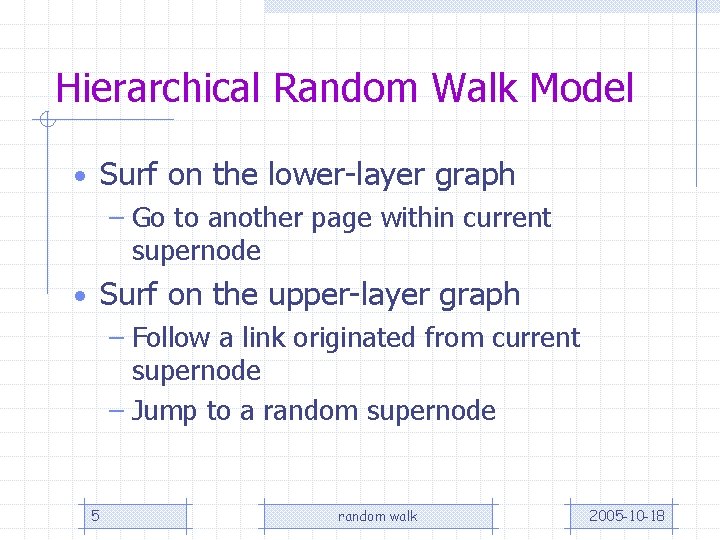 Hierarchical Random Walk Model

• Surf on the lower-layer graph
– Go to another page within current supernode
• Surf on the upper-layer graph
– Follow a link originated from current supernode
– Jump to a random supernode

5

random walk

2005-10-18